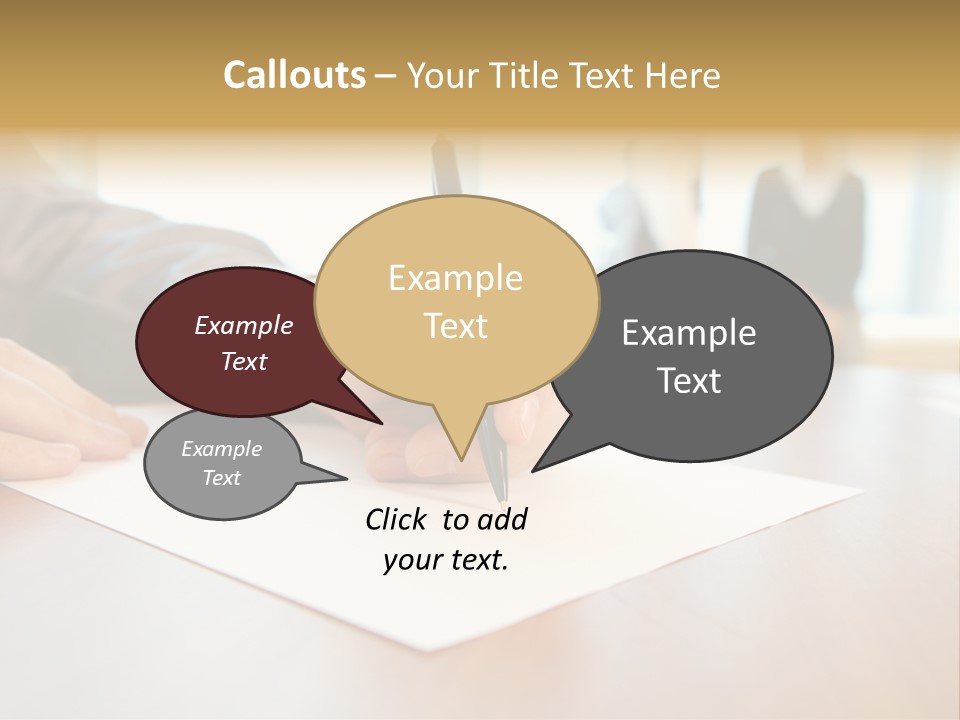 Callouts – Your Title Text Here

Example Text

Example Text

Example Text

Example Text

Click to add your text.